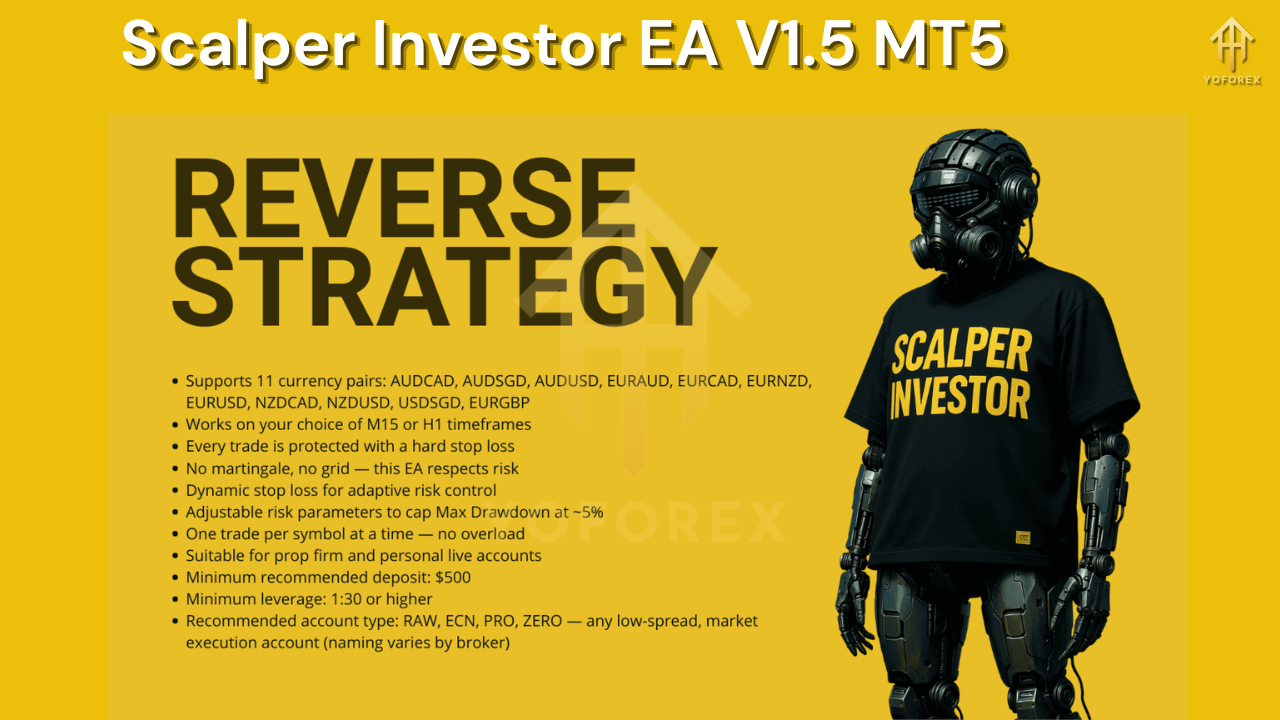 Scalper Investor EA V1.5 MT5

YOFOREX

REVERSE STRATEGY

- Supports 11 currency pairs: AUDCAD, AUDSGD, AUDUSD, EURAUD, EURCAD, EURNZD, EURUSD, NZDCAD, NZDUSD, USDSGD, EURGBP
- Works on your choice of M15 or H1 timeframes
- Every trade is protected with a hard stop loss
- No martingale, no grid — this EA respects risk
- Dynamic stop loss for adaptive risk control
- Adjustable risk parameters to cap Max Drawdown at ~5%
- One trade per symbol at a time — no overload
- Suitable for prop firm and personal live accounts
- Minimum recommended deposit: $500
- Minimum leverage: 1:30 or higher
- Recommended account type: RAW, ECN, PRO, ZERO — any low-spread, market execution account (naming varies by broker)

YOFOREX

SCALPER INVESTOR